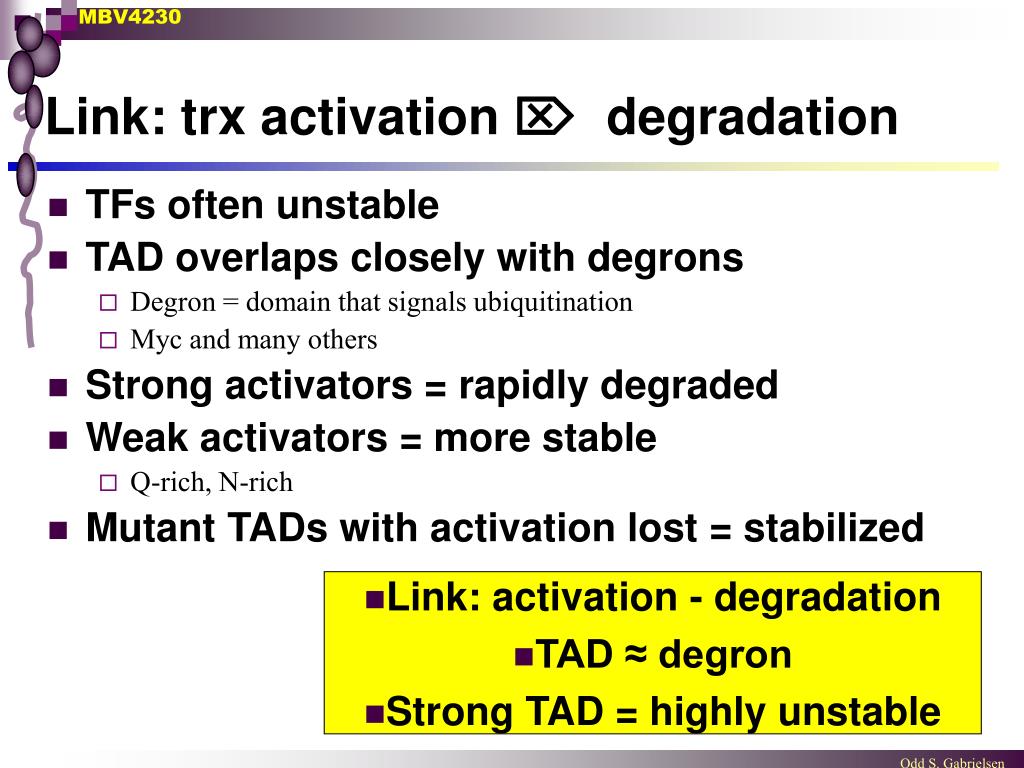 MBV4230

Link: trx activation ⌦ degradation

- TFs often unstable
- TAD overlaps closely with degrons
  - Degron = domain that signals ubiquitination
  - Myc and many others
- Strong activators = rapidly degraded
- Weak activators = more stable
  - Q-rich, N-rich
- Mutant TADs with activation lost = stabilized

- Link: activation - degradation
- TAD ≈ degron
- Strong TAD = highly unstable

Odd S. Gabrielsen